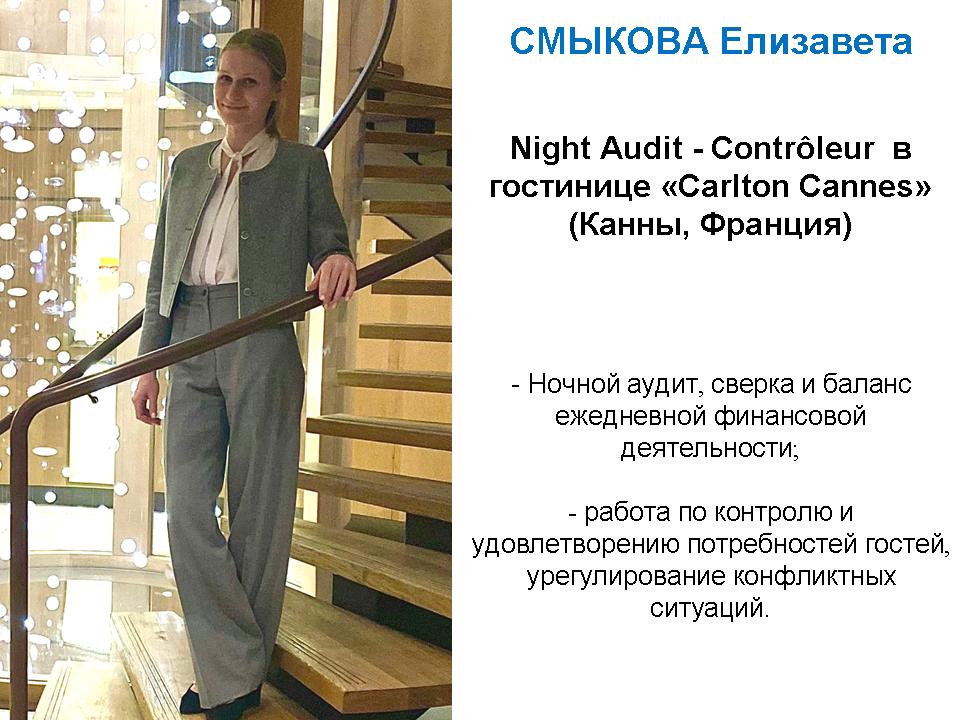 СМЫКОВА Елизавета

Night Audit - Contrôleur в гостинице «Carlton Cannes» (Канны, Франция)

- Ночной аудит, сверка и баланс ежедневной финансовой деятельности;

- работа по контролю и удовлетворению потребностей гостей, урегулирование конфликтных ситуаций.